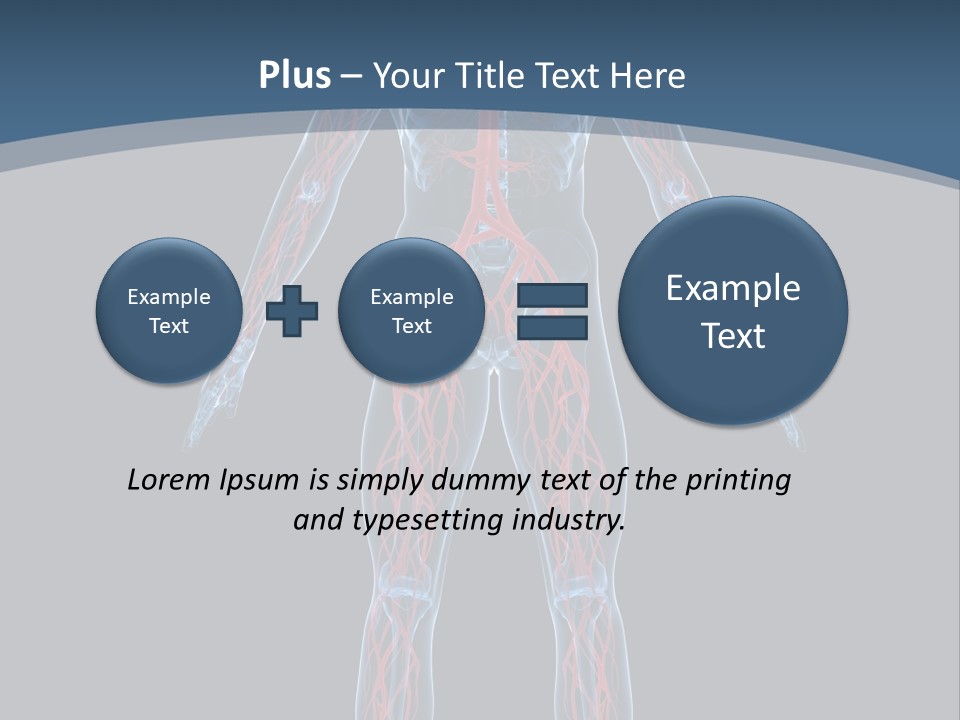 Plus – Your Title Text Here

Example Text

Example Text

Example Text

Lorem Ipsum is simply dummy text of the printing and typesetting industry.